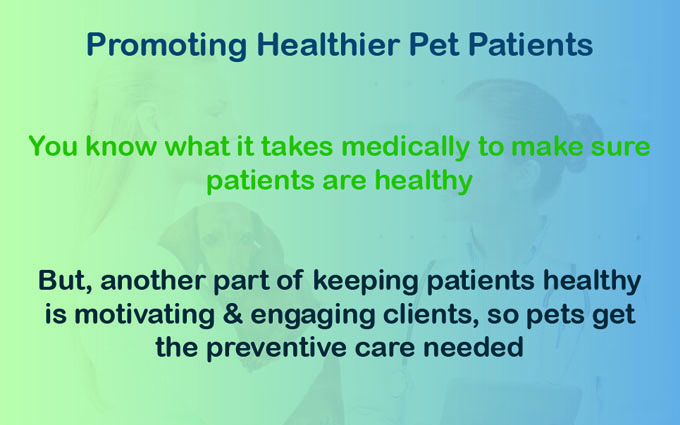 Promoting Healthier Pet Patients

You know what it takes medically to make sure patients are healthy

But, another part of keeping patients healthy is motivating & engaging clients, so pets get the preventive care needed